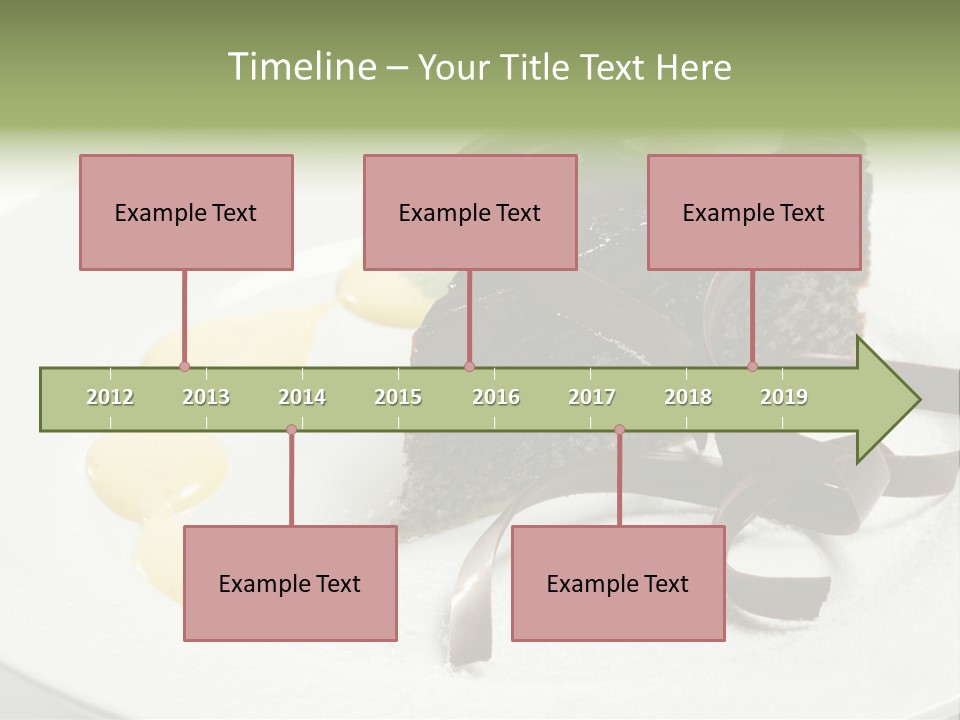 Timeline – Your Title Text Here

Example Text

Example Text

Example Text

2012 2013 2014 2015 2016 2017 2018 2019

Example Text

Example Text